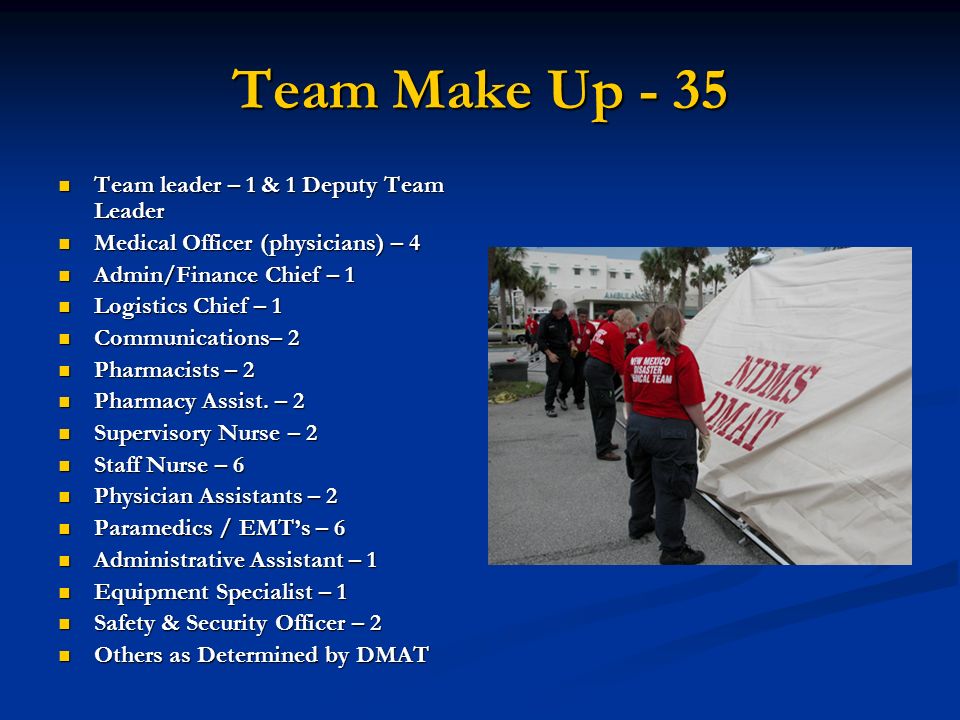 Team Make Up - 35

- Team leader – 1 & 1 Deputy Team Leader
- Medical Officer (physicians) – 4
- Admin/Finance Chief – 1
- Logistics Chief – 1
- Communications– 2
- Pharmacists – 2
- Pharmacy Assist. – 2
- Supervisory Nurse – 2
- Staff Nurse – 6
- Physician Assistants – 2
- Paramedics / EMT's – 6
- Administrative Assistant – 1
- Equipment Specialist – 1
- Safety & Security Officer – 2
- Others as Determined by DMAT

NEW MEXICO DISASTER MEDICAL TEAM

NDMS DMAT